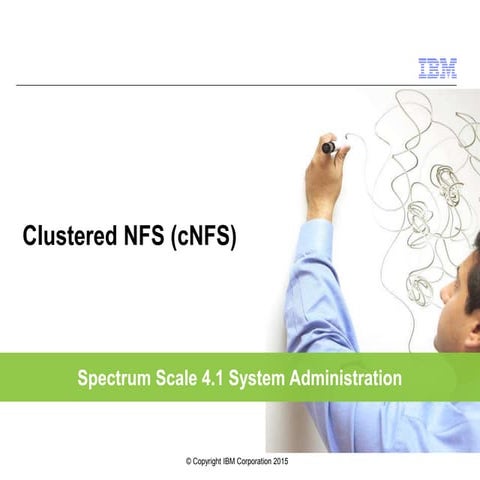 IBM

Clustered NFS (cNFS)

Spectrum Scale 4.1 System Administration

© Copyright IBM Corporation 2015